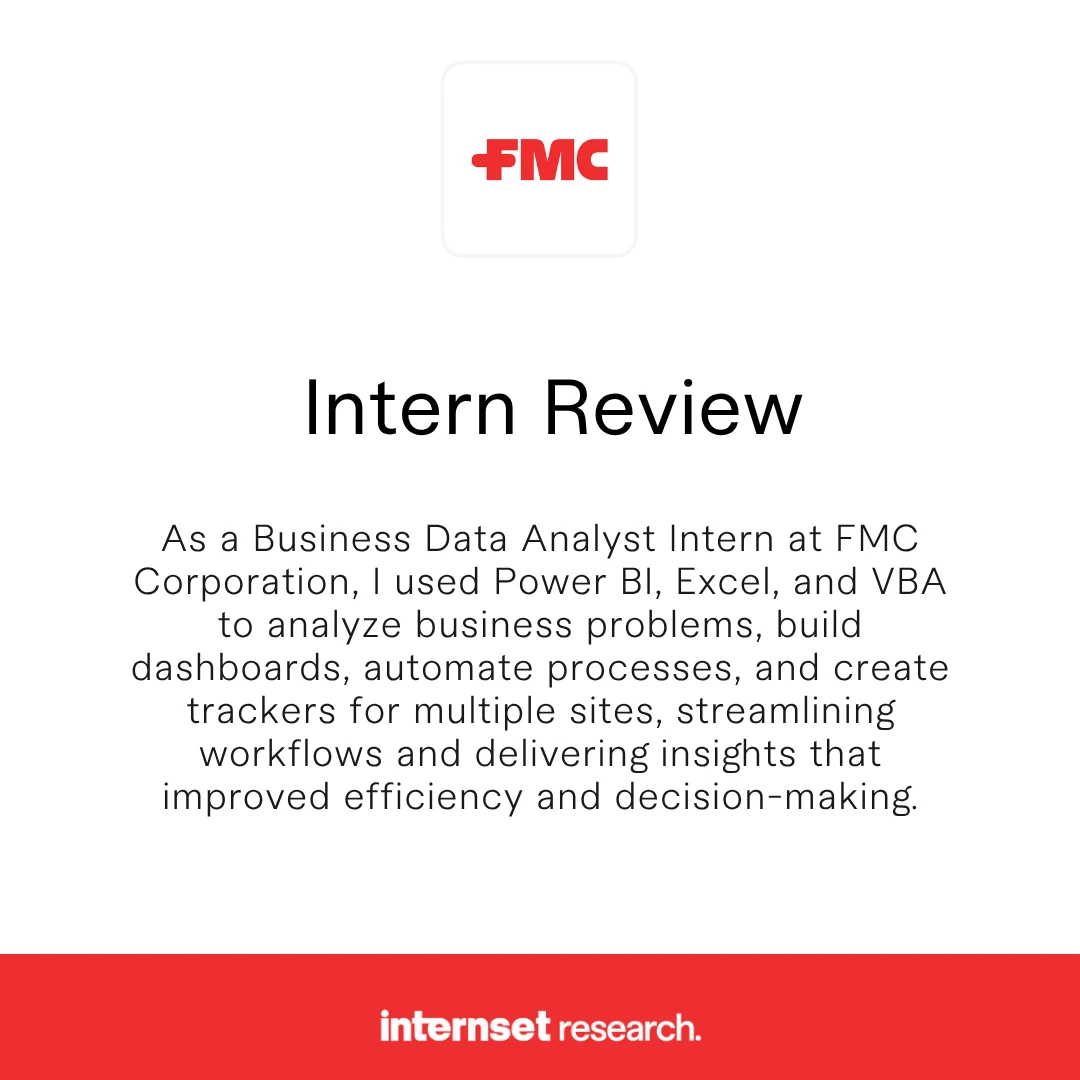 FMC

Intern Review

As a Business Data Analyst Intern at FMC Corporation, I used Power BI, Excel, and VBA to analyze business problems, build dashboards, automate processes, and create trackers for multiple sites, streamlining workflows and delivering insights that improved efficiency and decision-making.

internset research.